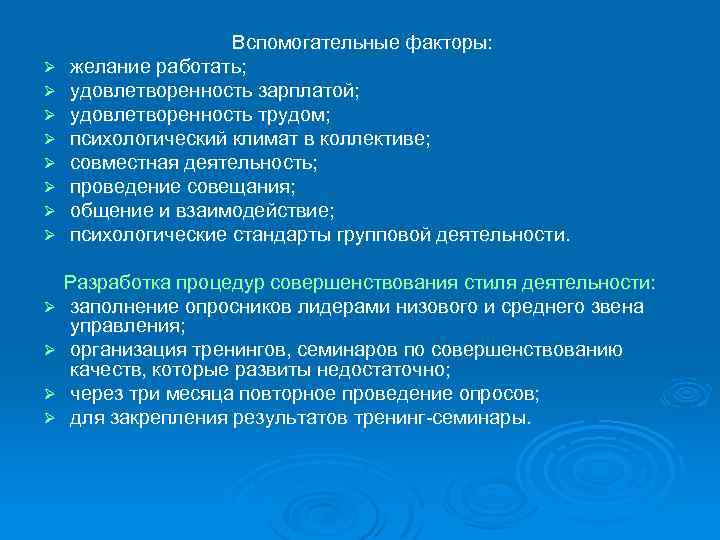 Вспомогательные факторы:
➢ желание работать;
➢ удовлетворенность зарплатой;
➢ удовлетворенность трудом;
➢ психологический климат в коллективе;
➢ совместная деятельность;
➢ проведение совещания;
➢ общение и взаимодействие;
➢ психологические стандарты групповой деятельности.

Разработка процедур совершенствования стиля деятельности:
➢ заполнение опросников лидерами низового и среднего звена управления;
➢ организация тренингов, семинаров по совершенствованию качеств, которые развиты недостаточно;
➢ через три месяца повторное проведение опросов;
➢ для закрепления результатов тренинг-семинары.